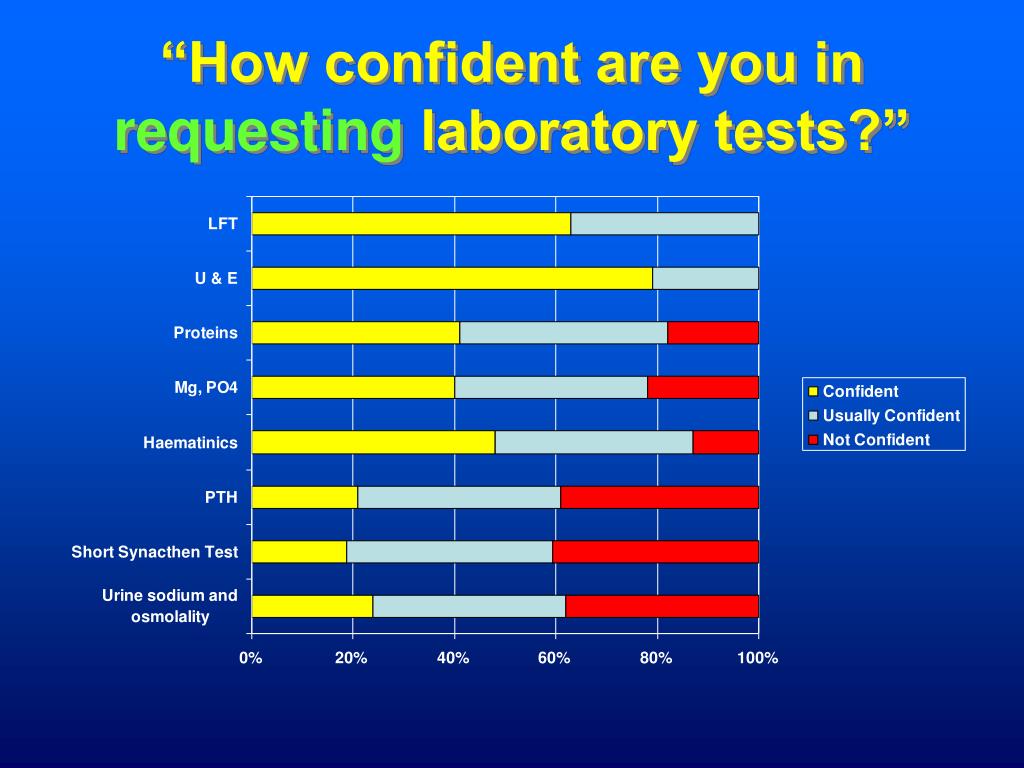 “How confident are you in requesting laboratory tests?”

LFT
U & E
Proteins
Mg, PO4
Haematinics
PTH
Short Synacthen Test
Urine sodium and osmolality

0%
20%
40%
60%
80%
100%

Confident
Usually Confident
Not Confident